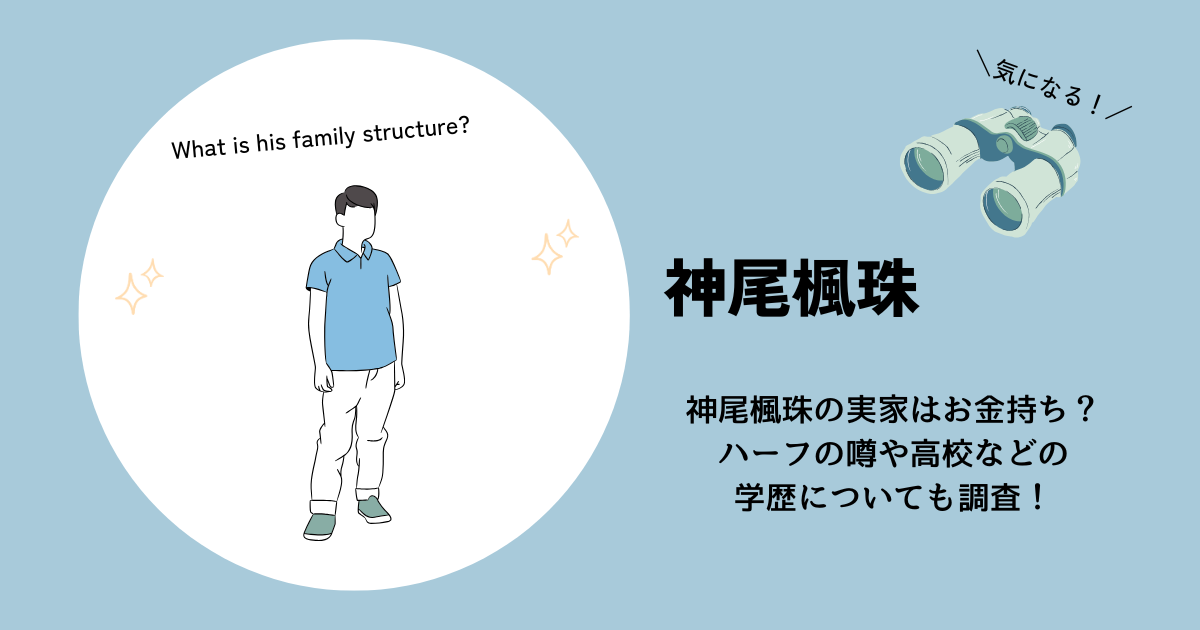 What is his family structure?

＼気になる！／

神尾楓珠

神尾楓珠の実家はお金持ち？
ハーフの噂や高校などの
学歴についても調査！